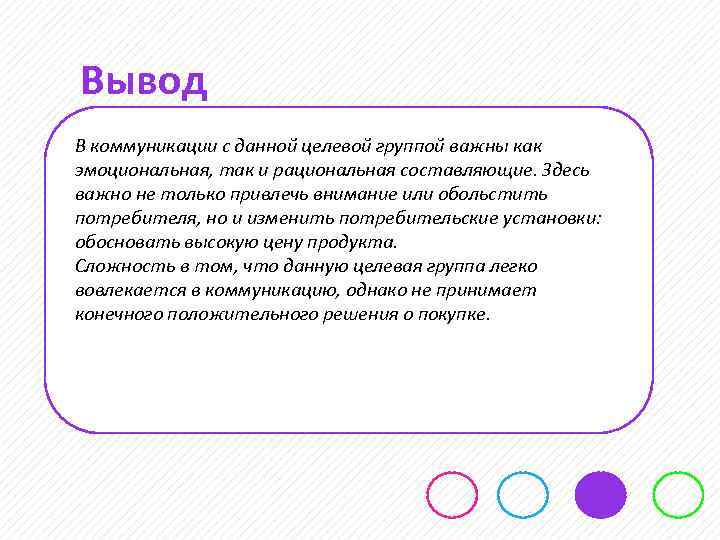 Вывод

В коммуникации с данной целевой группой важны как эмоциональная, так и рациональная составляющие. Здесь важно не только привлечь внимание или обольстить потребителя, но и изменить потребительские установки: обосновать высокую цену продукта.
Сложность в том, что данную целевая группа легко вовлекается в коммуникацию, однако не принимает конечного положительного решения о покупке.